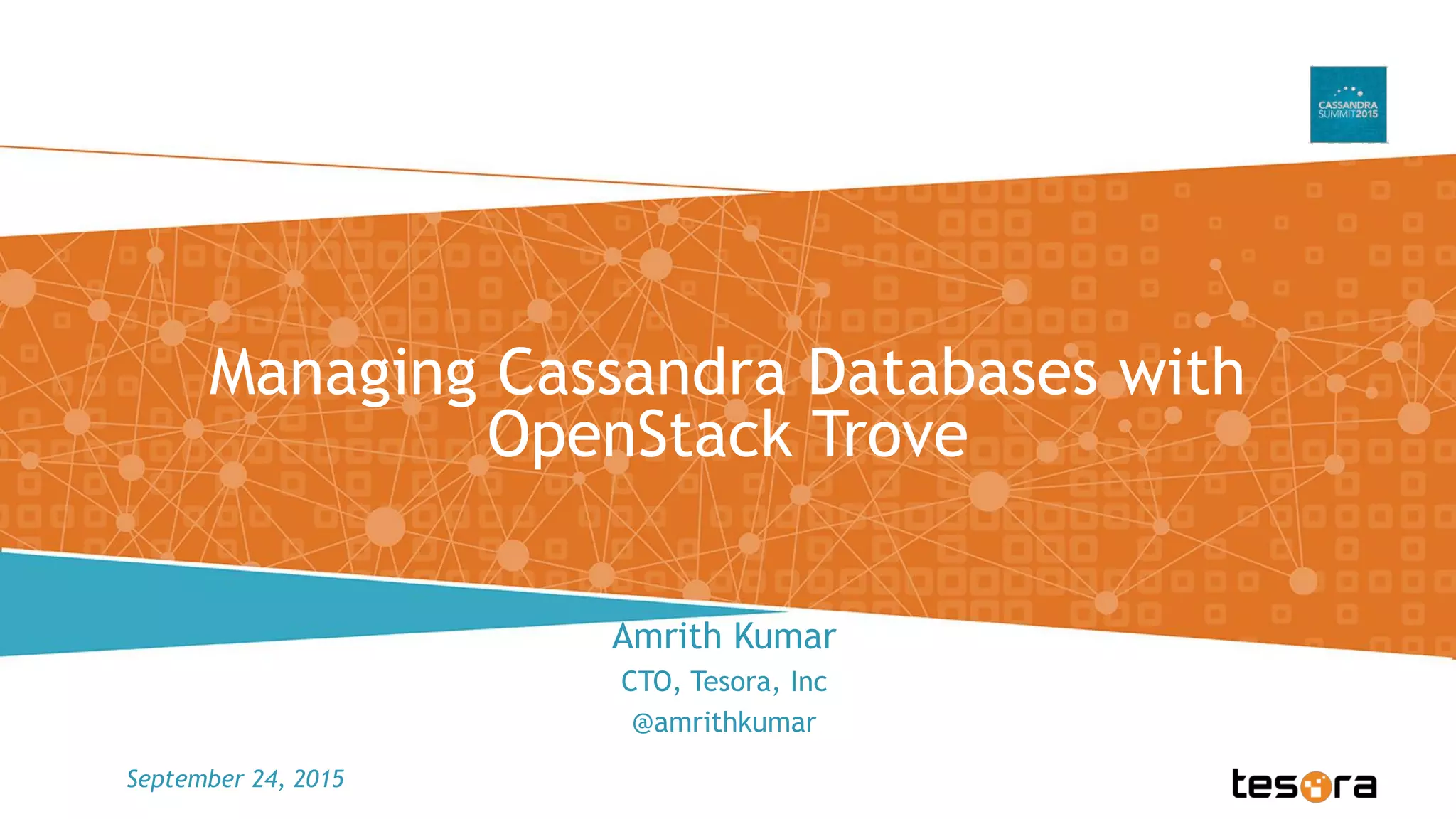 CASSANDRA SUMMIT2015

Managing Cassandra Databases with OpenStack Trove

Amrith Kumar
CTO, Tesora, Inc
@amrithkumar

September 24, 2015

tesora